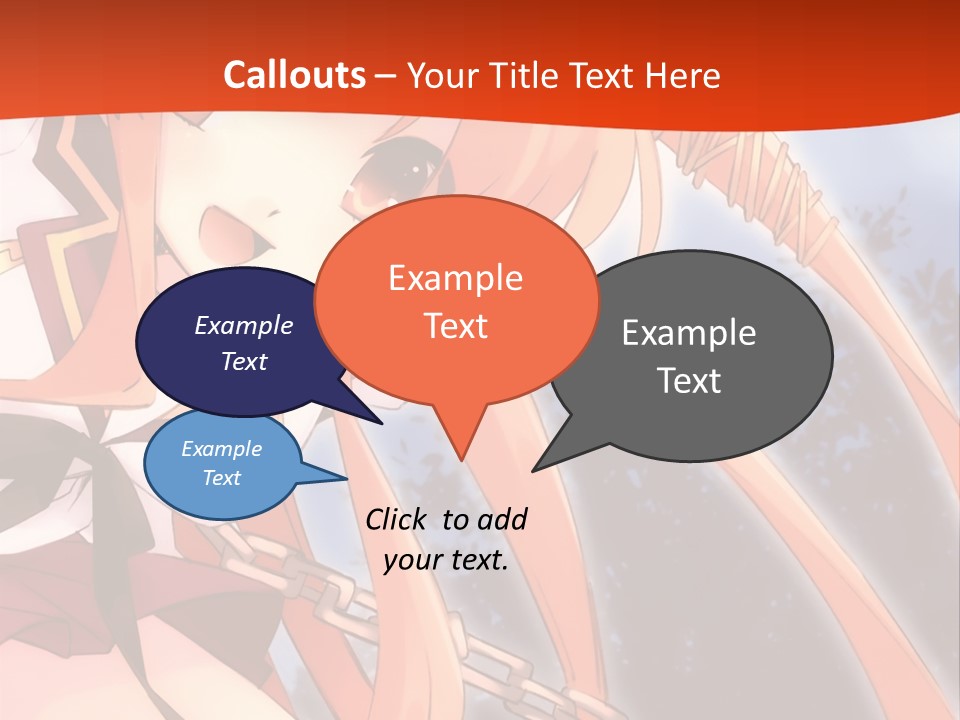 Callouts – Your Title Text Here

Example Text

Example Text

Example Text

Example Text

Click to add your text.